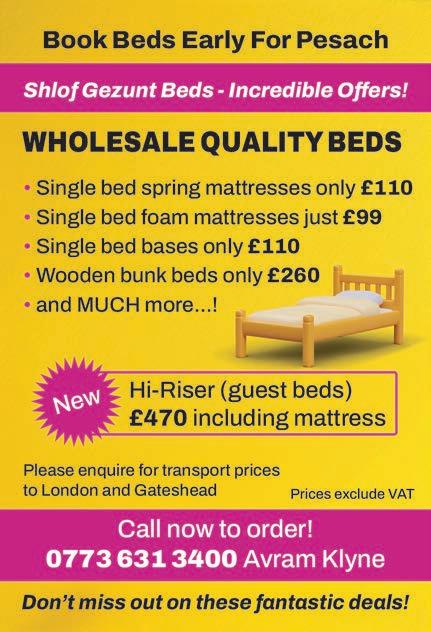 Book Beds Early For Pesach

Shlof Gezunt Beds - Incredible Offers!

WHOLESALE QUALITY BEDS

• Single bed spring mattresses only £110
• Single bed foam mattresses just £99
• Single bed bases only £110
• Wooden bunk beds only £260
• and MUCH more...!

New

Hi-Riser (guest beds)
£470 including mattress

Please enquire for transport prices to London and Gateshead

Prices exclude VAT

Call now to order!
0773 631 3400 Avram Klyne

Don't miss out on these fantastic deals!